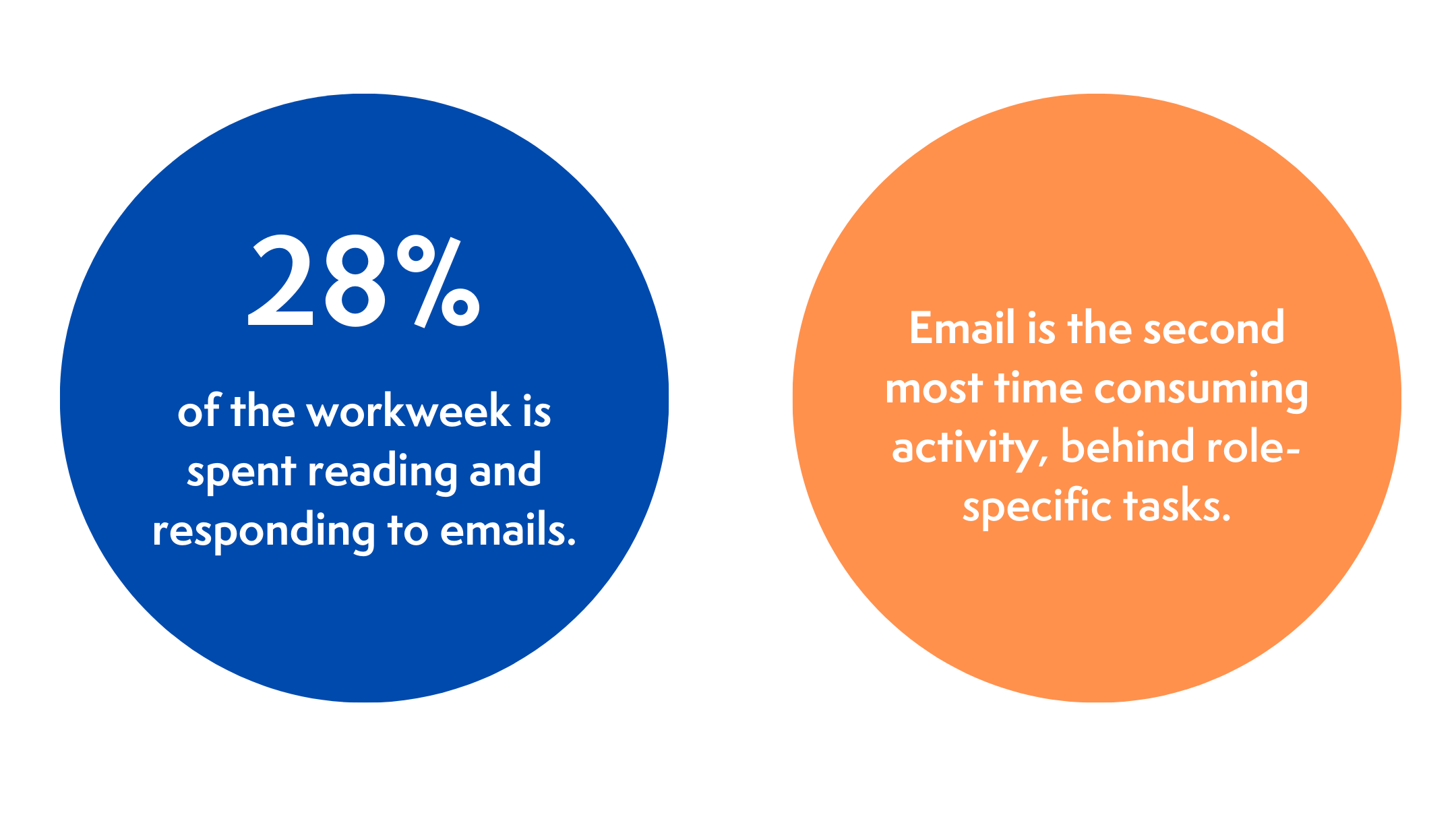 28%

of the workweek is spent reading and responding to emails.

Email is the second most time consuming activity, behind role-specific tasks.